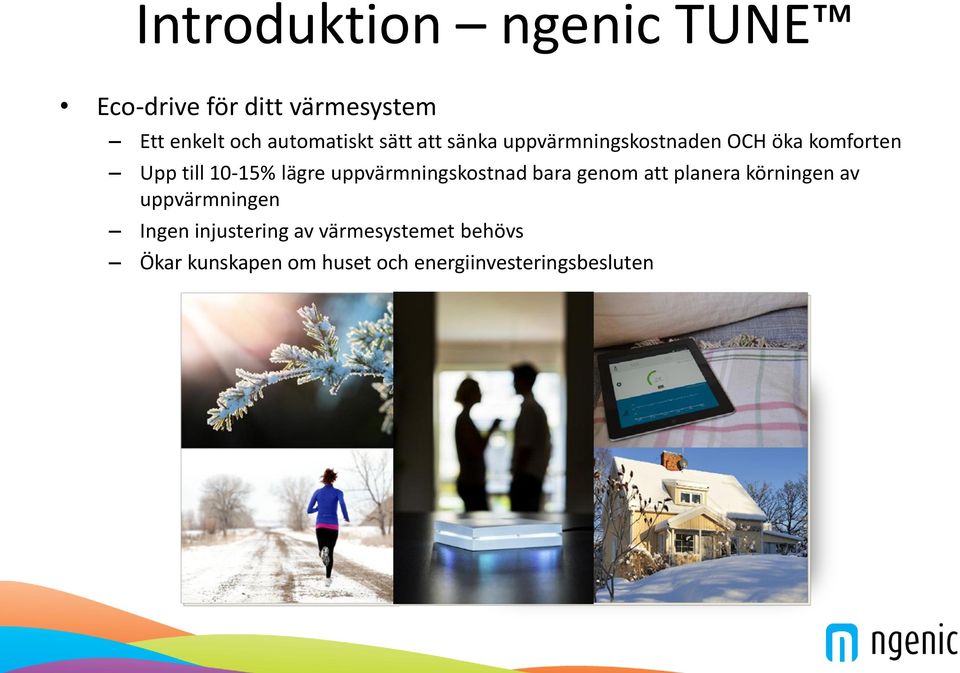 Introduktion – ngenic TUNE™

• Eco-drive för ditt värmesystem
– Ett enkelt och automatiskt sätt att sänka uppvärmningskostnaden OCH öka komforten
– Upp till 10-15% lägre uppvärmningskostnad bara genom att planera körningen av uppvärmningen
– Ingen injustering av värmesystemet behövs
– Ökar kunskapen om huset och energiinvesteringsbesluten

ngenic